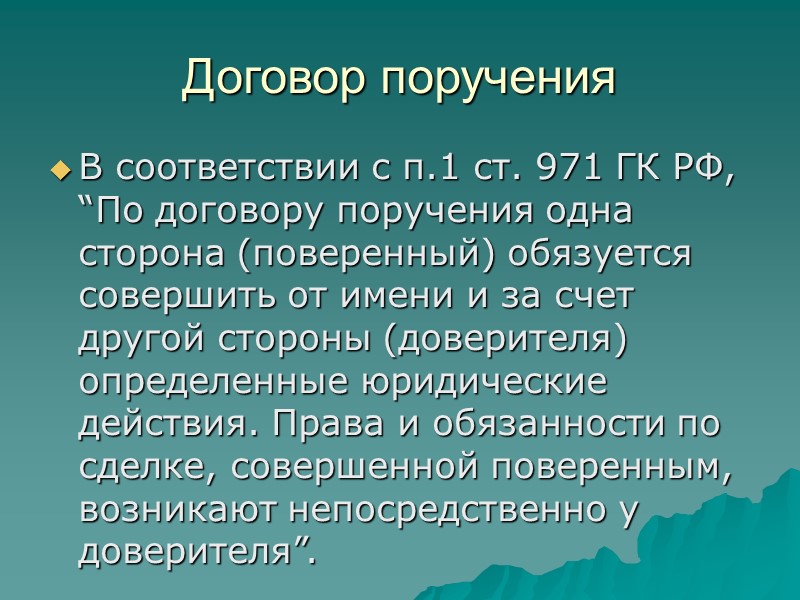 Договор поручения

В соответствии с п.1 ст. 971 ГК РФ, “По договору поручения одна сторона (поверенный) обязуется совершить от имени и за счет другой стороны (доверителя) определенные юридические действия. Права и обязанности по сделке, совершенной поверенным, возникают непосредственно у доверителя”.